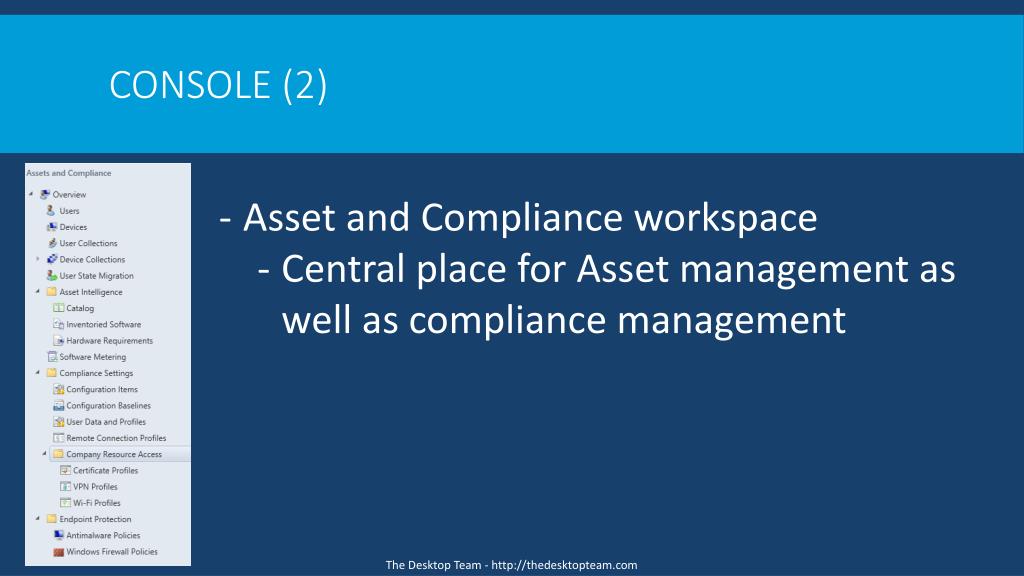 CONSOLE (2)

Assets and Compliance
Overview
Users
Devices
User Collections
Device Collections
User State Migration
Asset Intelligence
Catalog
Inventoried Software
Hardware Requirements
Software Metering
Compliance Settings
Configuration Items
Configuration Baselines
User Data and Profiles
Remote Connection Profiles
Company Resource Access
Certificate Profiles
VPN Profiles
Wi-Fi Profiles
Endpoint Protection
Antimalware Policies
Windows Firewall Policies

- Asset and Compliance workspace
- Central place for Asset management as well as compliance management

The Desktop Team - http://thedesktopteam.com